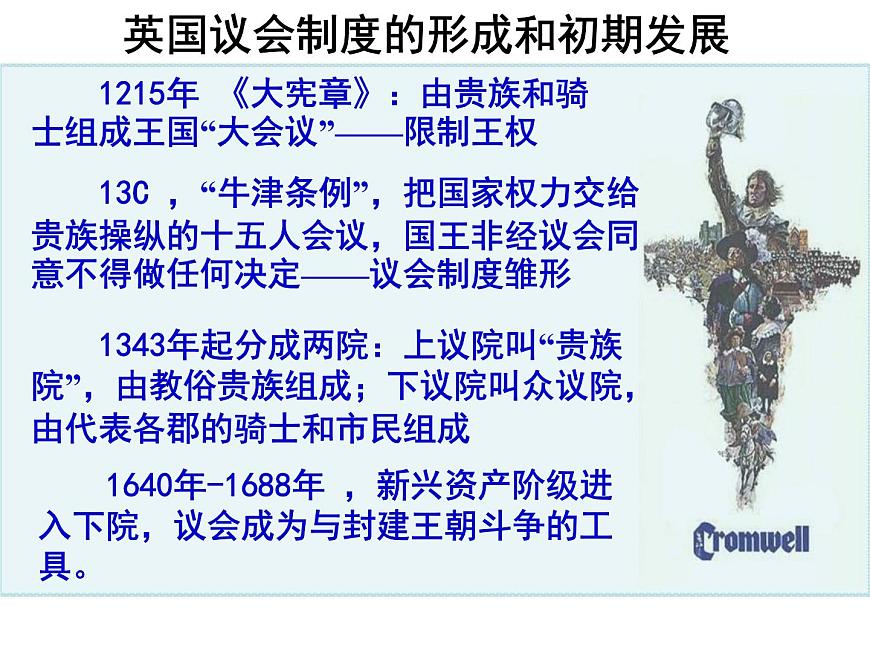 英国议会制度的形成和初期发展

1215年 《大宪章》：由贵族和骑士组成王国“大会议”——限制王权

13C ，“牛津条例”，把国家权力交给贵族操纵的十五人会议，国王非经议会同意不得做任何决定——议会制度雏形

1343年起分成两院：上议院叫“贵族院”，由教俗贵族组成；下议院叫众议院，由代表各郡的骑士和市民组成

1640年-1688年 ，新兴资产阶级进入下院，议会成为与封建王朝斗争的工具。

Cromwell